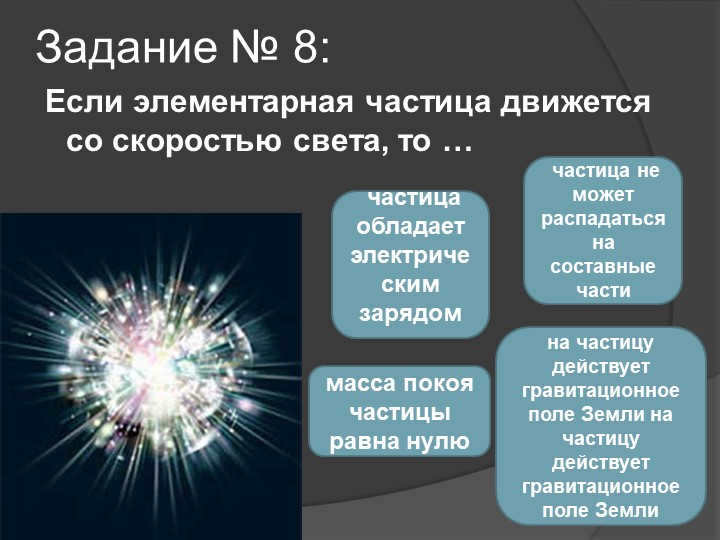 Задание № 8:

Если элементарная частица движется со скоростью света, то …

частица обладает электрическим зарядом

частица не может распадаться на составные части

масса покоя частицы равна нулю

на частицу действует гравитационное поле Земли на частицу действует гравитационное поле Земли